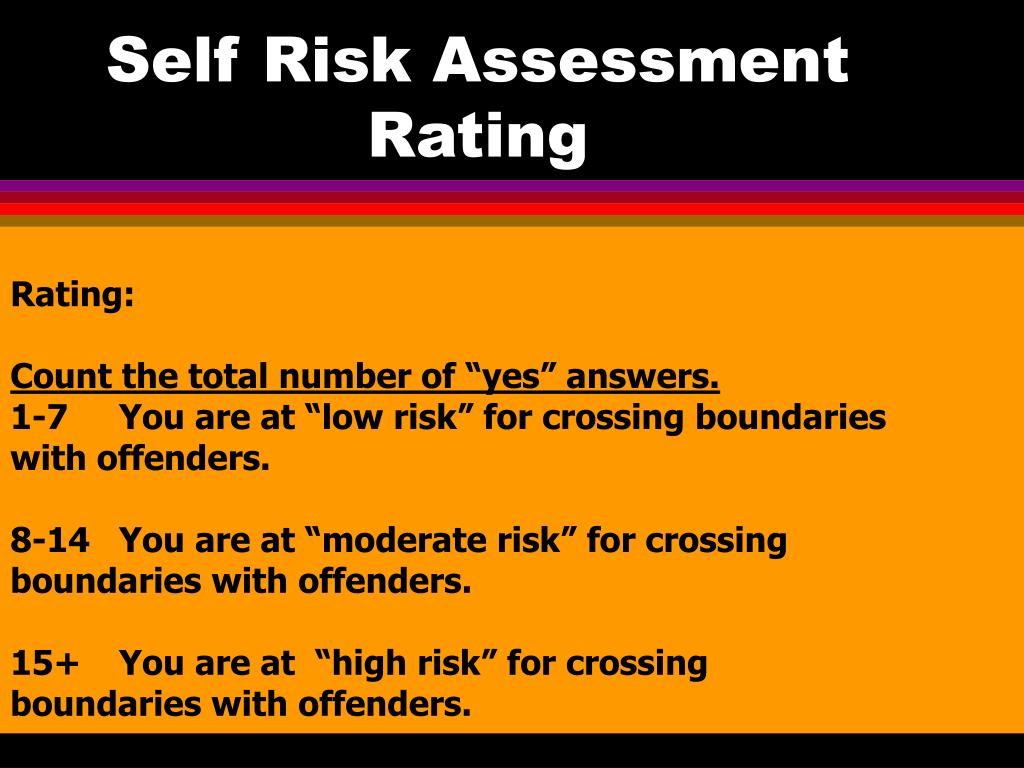 Self Risk Assessment Rating

Rating:

Count the total number of “yes” answers.
1-7 You are at “low risk” for crossing boundaries with offenders.

8-14 You are at “moderate risk” for crossing boundaries with offenders.

15+ You are at “high risk” for crossing boundaries with offenders.